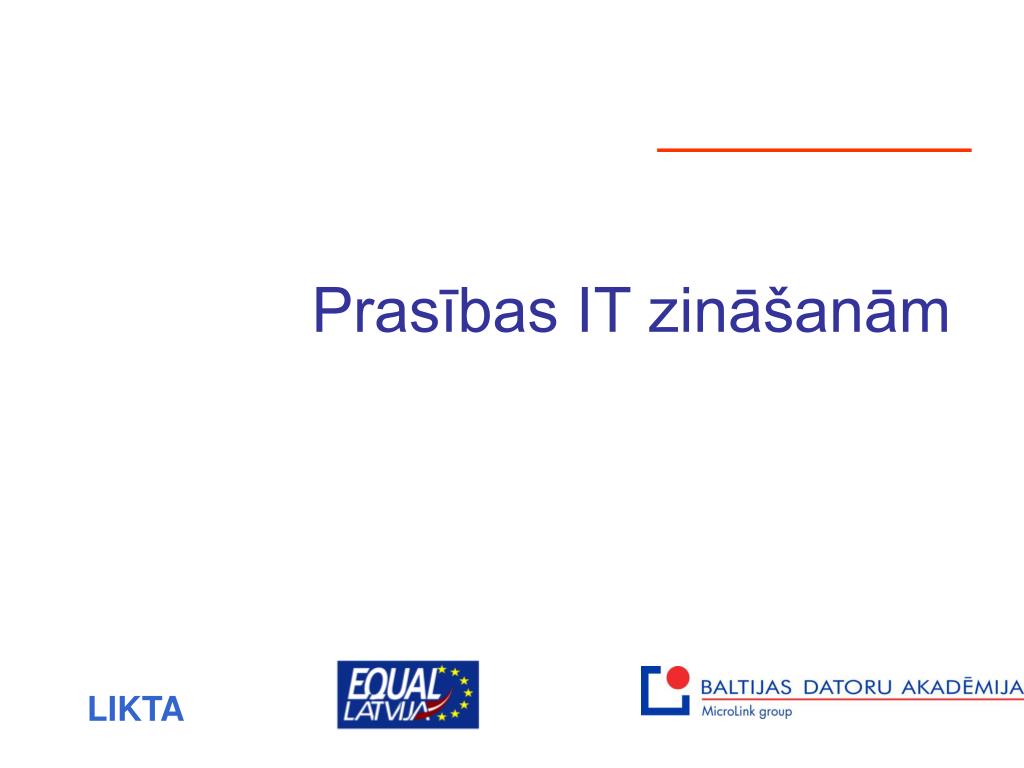 Prasības IT zināšanām

LIKTA

EQUAL LATVIJA

BALTIJAS DATORU AKADĒMIJA
MicroLink group